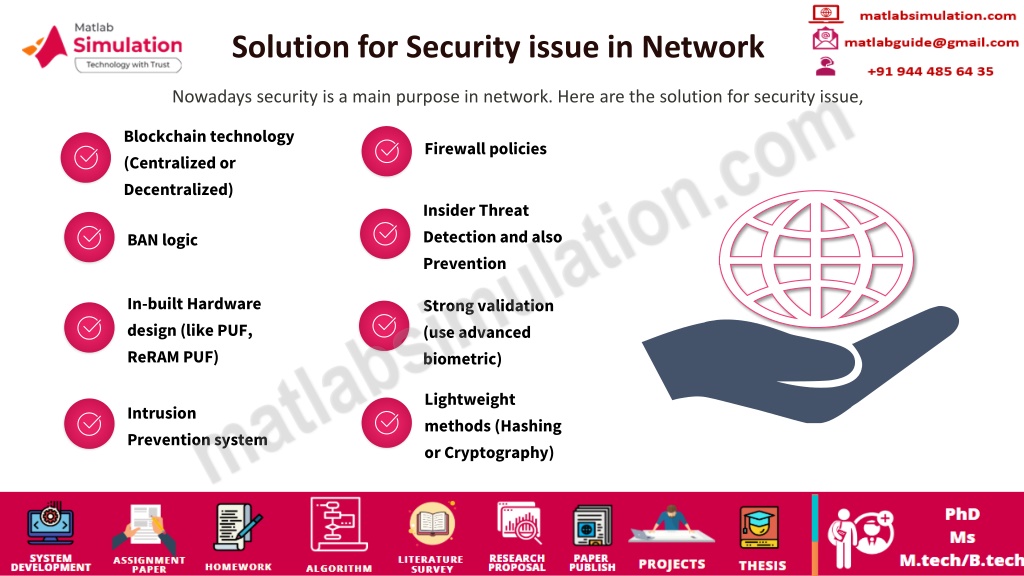 Matlab Simulation
Technology with Trust

Solution for Security issue in Network

matlabsimulation.com
matlabguide@gmail.com
+91 944 485 64 35

Nowadays security is a main purpose in network. Here are the solution for security issue,

Blockchain technology (Centralized or Decentralized)

BAN logic

In-built Hardware design (like PUF, ReRAM PUF)

Intrusion Prevention system

Firewall policies

Insider Threat Detection and also Prevention

Strong validation (use advanced biometric)

Lightweight methods (Hashing or Cryptography)

matlabsimulation.com

SYSTEM DEVELOPMENT
ASSIGNMENT PAPER
HOMEWORK
ALGORITHM
LITERATURE SURVEY
RESEARCH PROPOSAL
PAPER PUBLISH
PROJECTS
THESIS
PhD
Ms
M.tech/B.tech